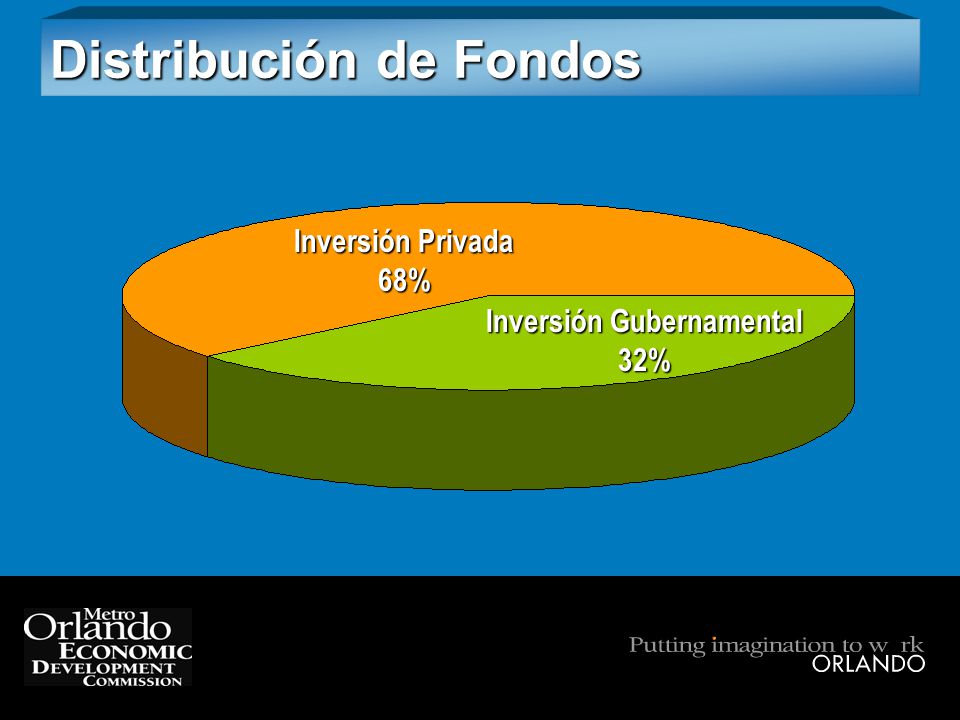 Distribución de Fondos

Inversión Privada
68%

Inversión Gubernamental
32%

Metro Orlando ECONOMIC DEVELOPMENT COMMISSION

Putting imagination to w rk
ORLANDO